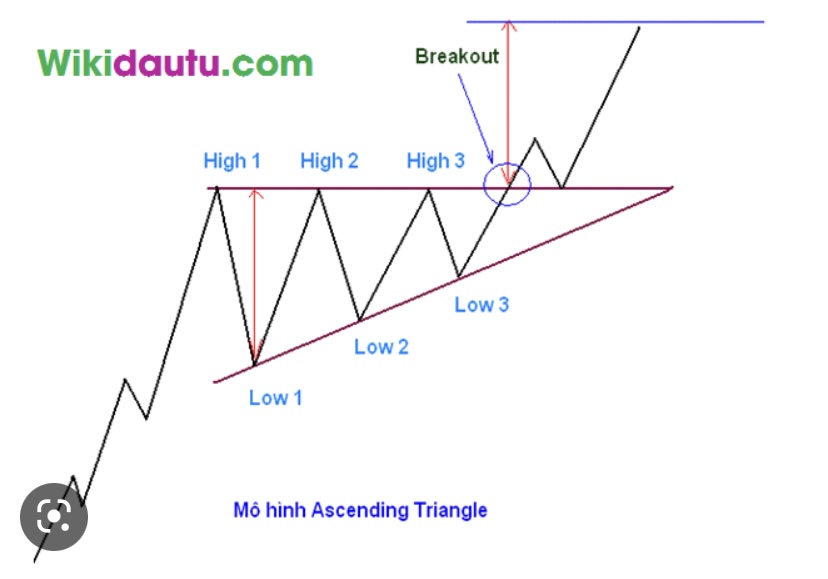 Wikidautu.com

Breakout

High 1 High 2 High 3

Low 3

Low 2

Low 1

Mô hình Ascending Triangle